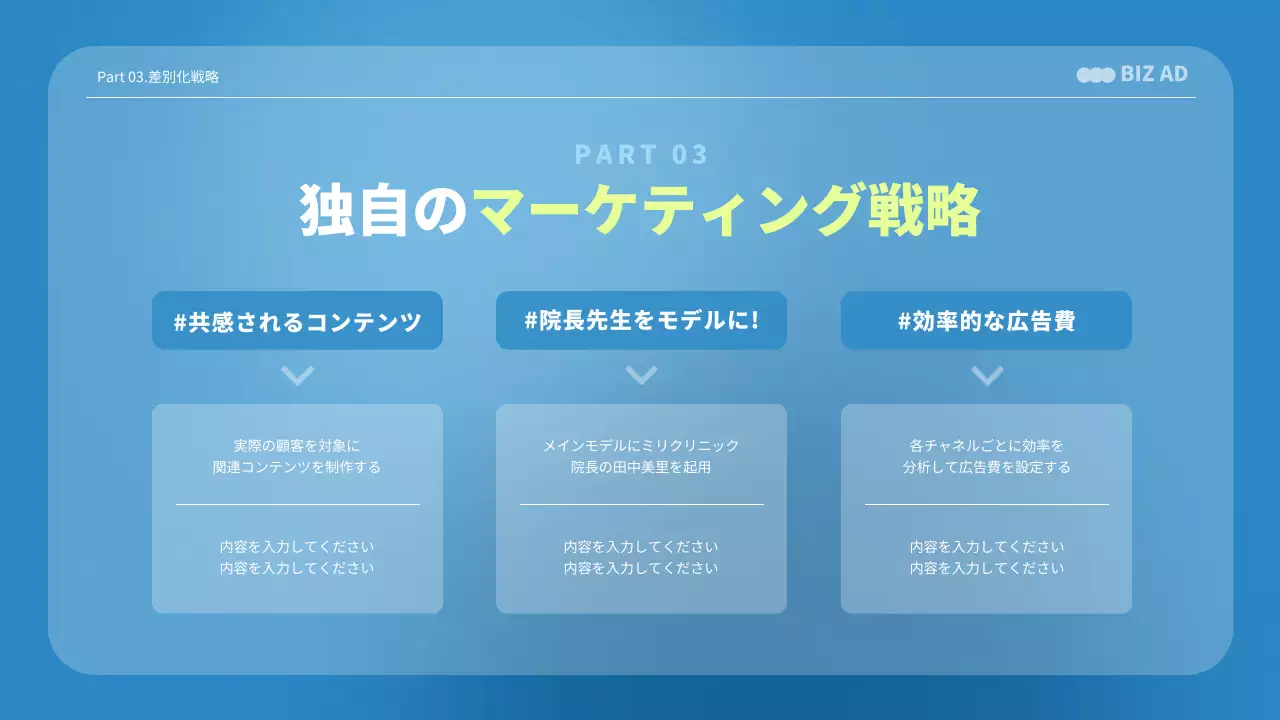 Part 03.差別化戦略

BIZ AD

PART 03

独自のマーケティング戦略

#共感されるコンテンツ

実際の顧客を対象に
関連コンテンツを制作する

内容を入力してください
内容を入力してください

#院長先生をモデルに!

メインモデルにミリクリニック
院長の田中美里を起用

内容を入力してください
内容を入力してください

#効率的な広告費

各チャネルごとに効率を
分析して広告費を設定する

内容を入力してください
内容を入力してください